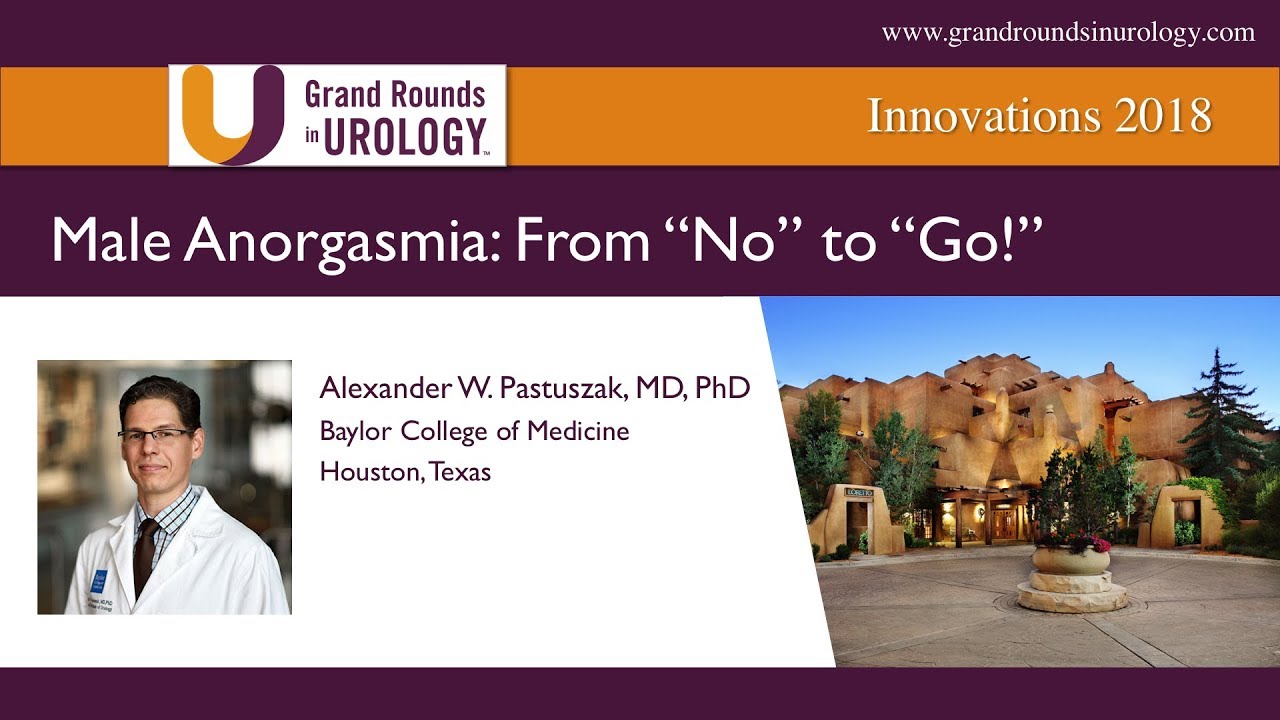 www.grandroundsinurology.com

Grand Rounds in UROLOGY

Innovations 2018

Male Anorgasmia: From “No” to “Go!”

Alexander W. Pastuszak, MD, PhD
Baylor College of Medicine
Houston, Texas

LORETTO